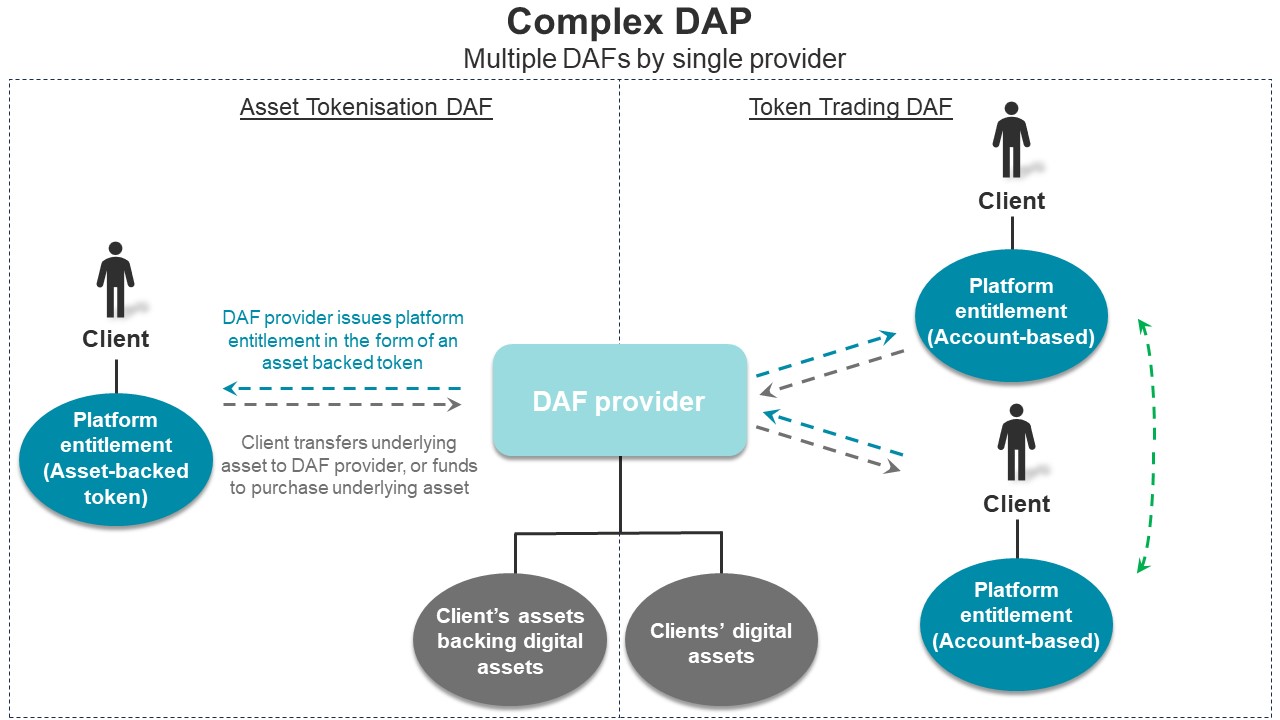 Complex DAP
Multiple DAFs by single provider

Asset Tokenisation DAF

Client

Platform entitlement (Asset-backed token)

DAF provider issues platform entitlement in the form of an asset backed token

Client transfers underlying asset to DAF provider, or funds to purchase underlying asset

DAF provider

Client's assets backing digital assets

Clients' digital assets

Token Trading DAF

Client

Platform entitlement (Account-based)

Client

Platform entitlement (Account-based)